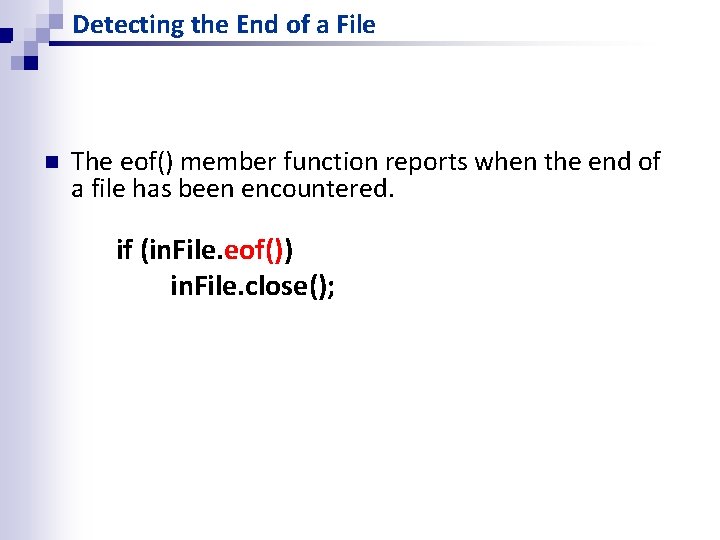 Detecting the End of a File

The eof() member function reports when the end of a file has been encountered.

if (inFile.eof())
    inFile.close();